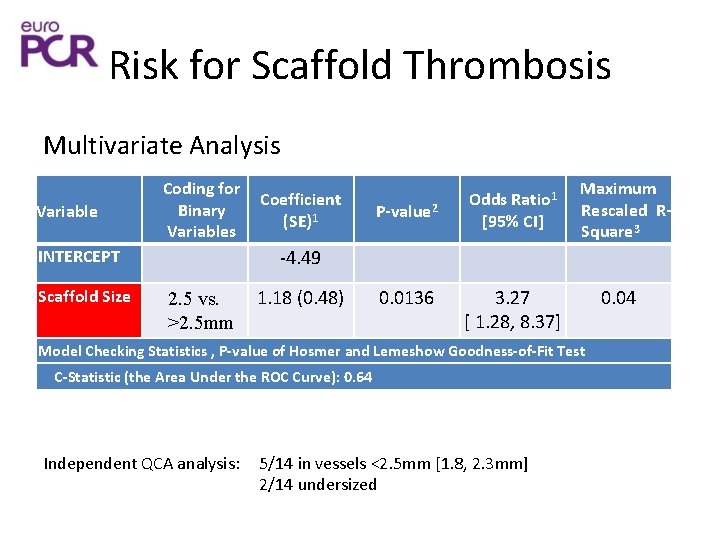 euro PCR

Risk for Scaffold Thrombosis

Multivariate Analysis

| Variable | Coding for Binary Variables | Coefficient (SE)$^1$ | P-value$^2$ | Odds Ratio$^1$ [95% CI] | Maximum Rescaled R-Square$^3$ |
|---|---|---|---|---|---|
| INTERCEPT | | -4.49 | | | |
| Scaffold Size | 2.5 vs. >2.5mm | 1.18 (0.48) | 0.0136 | 3.27 [ 1.28, 8.37] | 0.04 |
| Model Checking Statistics , P-value of Hosmer and Lemeshow Goodness-of-Fit Test | | | | | |
| C-Statistic (the Area Under the ROC Curve): 0.64 | | | | | |

Independent QCA analysis: 5/14 in vessels <2.5mm [1.8, 2.3mm]
2/14 undersized